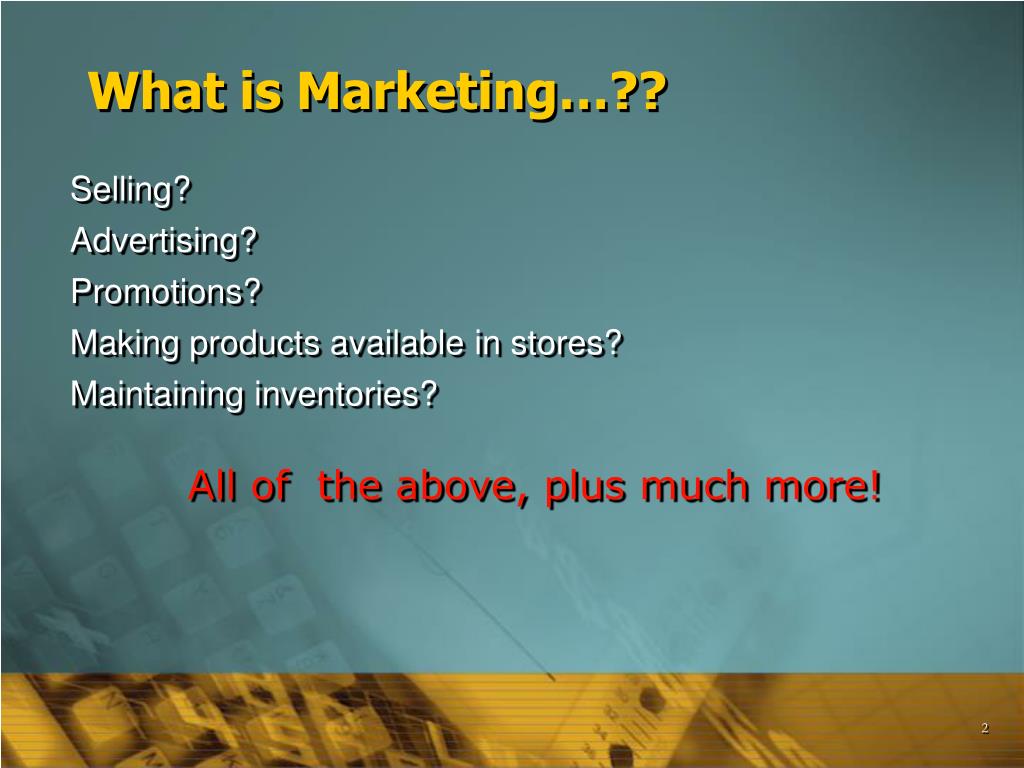 What is Marketing…??

Selling?
Advertising?
Promotions?
Making products available in stores?
Maintaining inventories?

All of the above, plus much more!

2